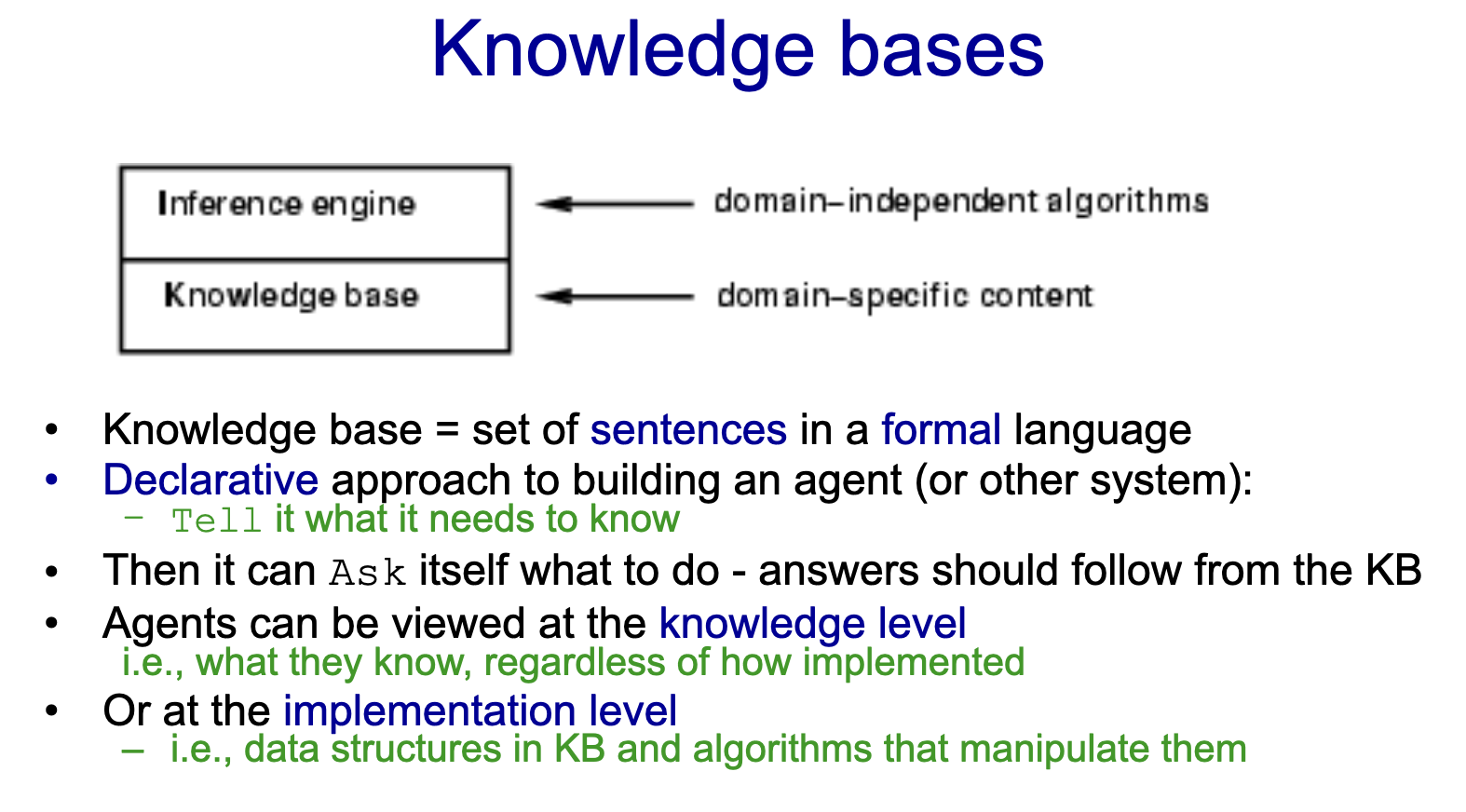 Knowledge bases

Inference engine

Knowledge base

domain–independent algorithms

domain–specific content

• Knowledge base = set of sentences in a formal language
• Declarative approach to building an agent (or other system):
– Tell it what it needs to know
• Then it can Ask itself what to do - answers should follow from the KB
• Agents can be viewed at the knowledge level
i.e., what they know, regardless of how implemented
• Or at the implementation level
– i.e., data structures in KB and algorithms that manipulate them